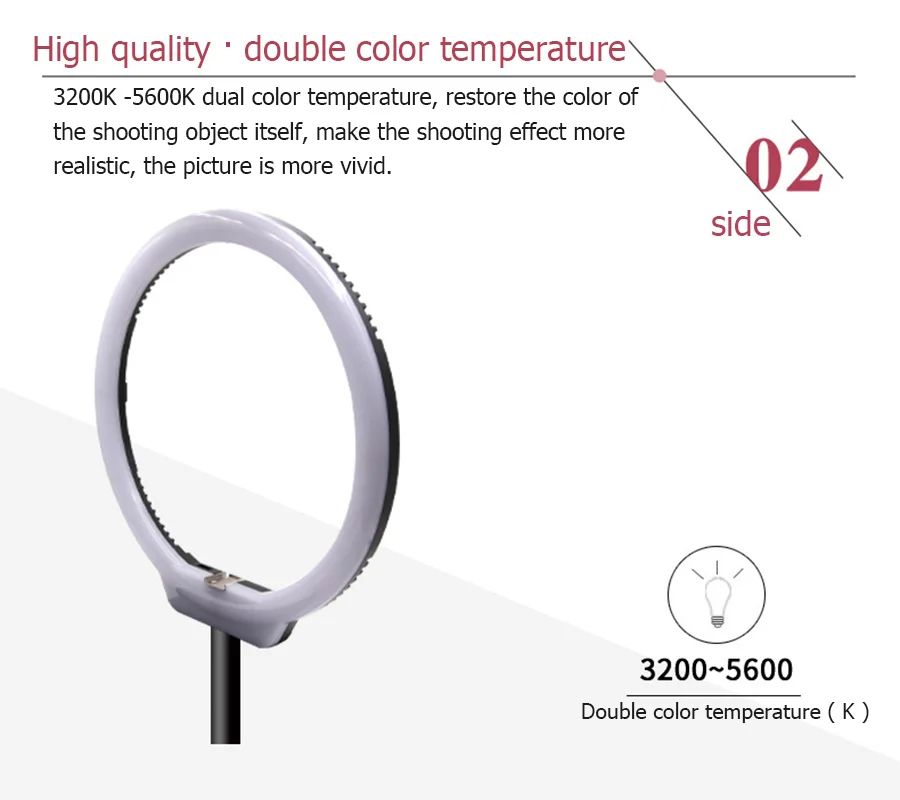 High quality · double color temperature

3200K -5600K dual color temperature, restore the color of the shooting object itself, make the shooting effect more realistic, the picture is more vivid.

02
side

3200~5600
Double color temperature ( K )